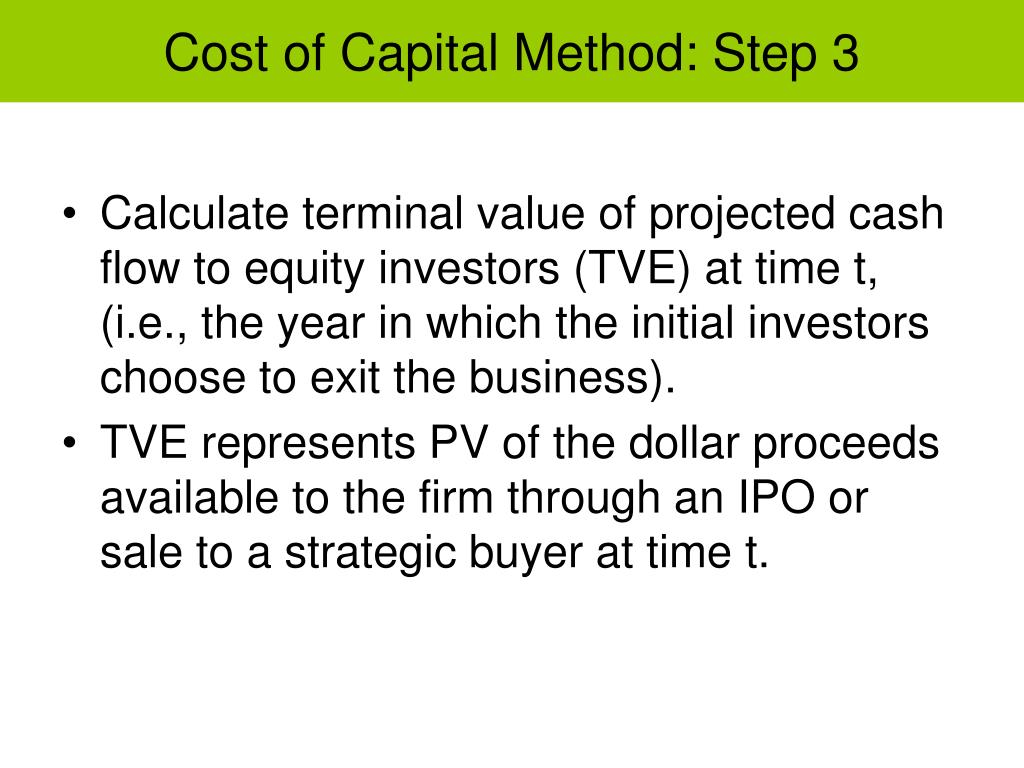 Cost of Capital Method: Step 3

• Calculate terminal value of projected cash flow to equity investors (TVE) at time t, (i.e., the year in which the initial investors choose to exit the business).

• TVE represents PV of the dollar proceeds available to the firm through an IPO or sale to a strategic buyer at time t.